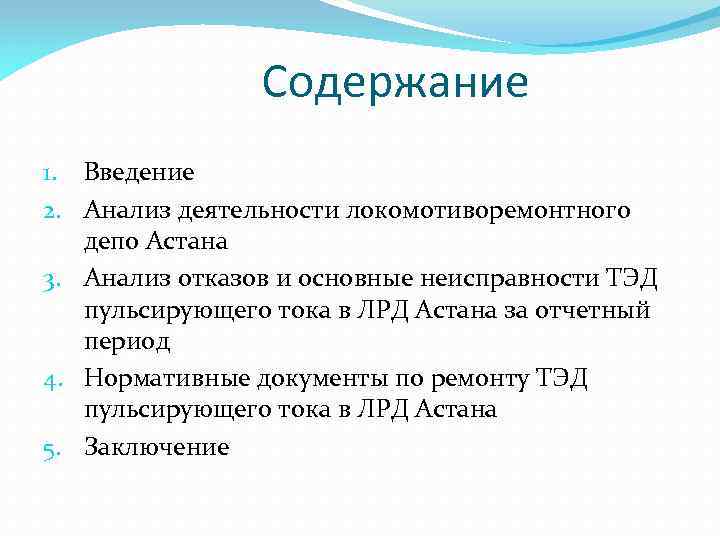 Содержание

1. Введение
2. Анализ деятельности локомотиворемонтного депо Астана
3. Анализ отказов и основные неисправности ТЭД пульсирующего тока в ЛРД Астана за отчетный период
4. Нормативные документы по ремонту ТЭД пульсирующего тока в ЛРД Астана
5. Заключение